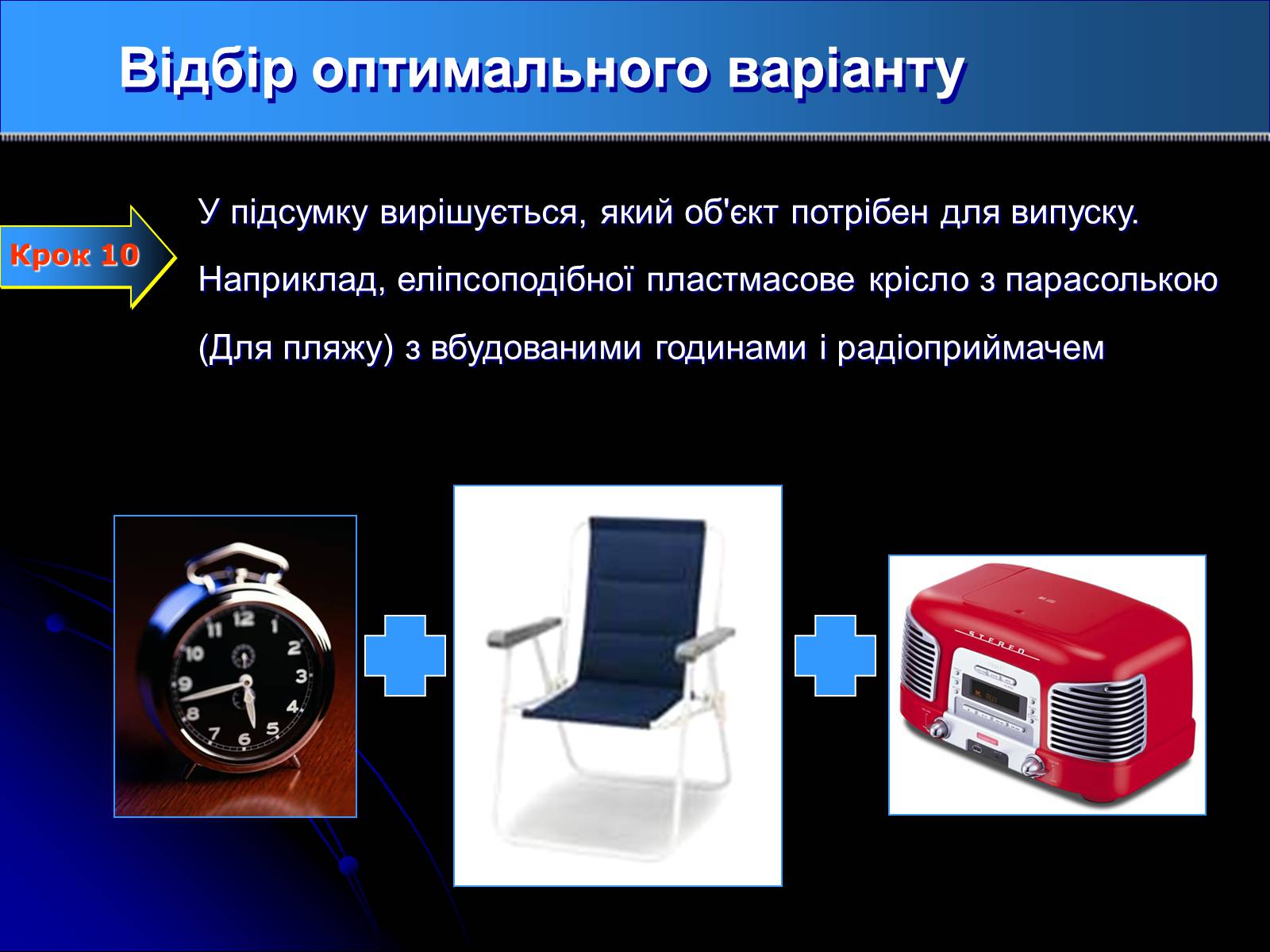 Відбір оптимального варіанту

Крок 10

У підсумку вирішується, який об'єкт потрібен для випуску.

Наприклад, еліпсоподібної пластмасове крісло з парасолькою

(Для пляжу) з вбудованими годинами і радіоприймачем

12
1
2
3
4
5
6
7
8
9
10
11

STEREO